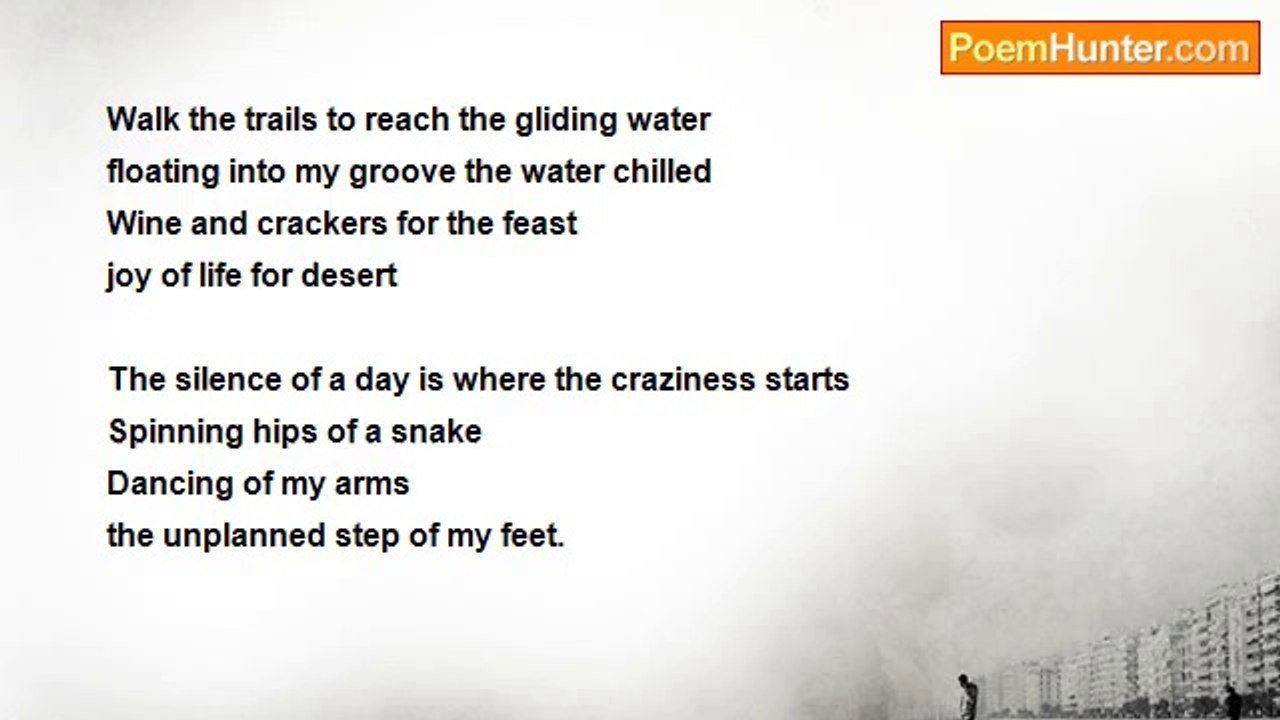 PoemHunter.com

Walk the trails to reach the gliding water
floating into my groove the water chilled
Wine and crackers for the feast
joy of life for desert

The silence of a day is where the craziness starts
Spinning hips of a snake
Dancing of my arms
the unplanned step of my feet.